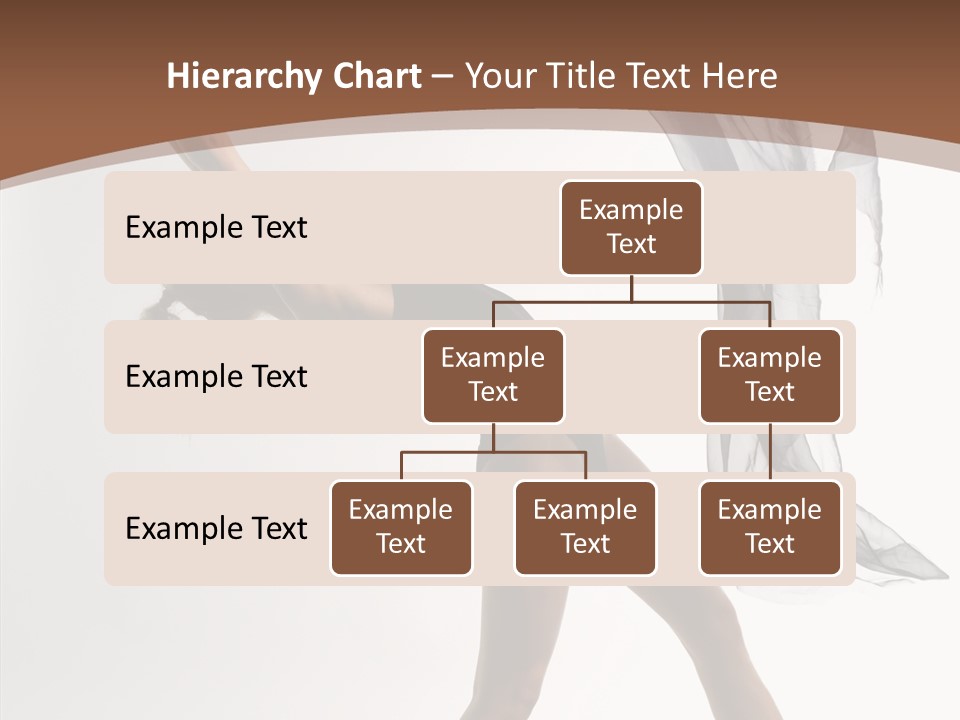 Hierarchy Chart – Your Title Text Here

Example Text

Example Text

Example Text

Example Text

Example Text

Example Text

Example Text

Example Text

Example Text